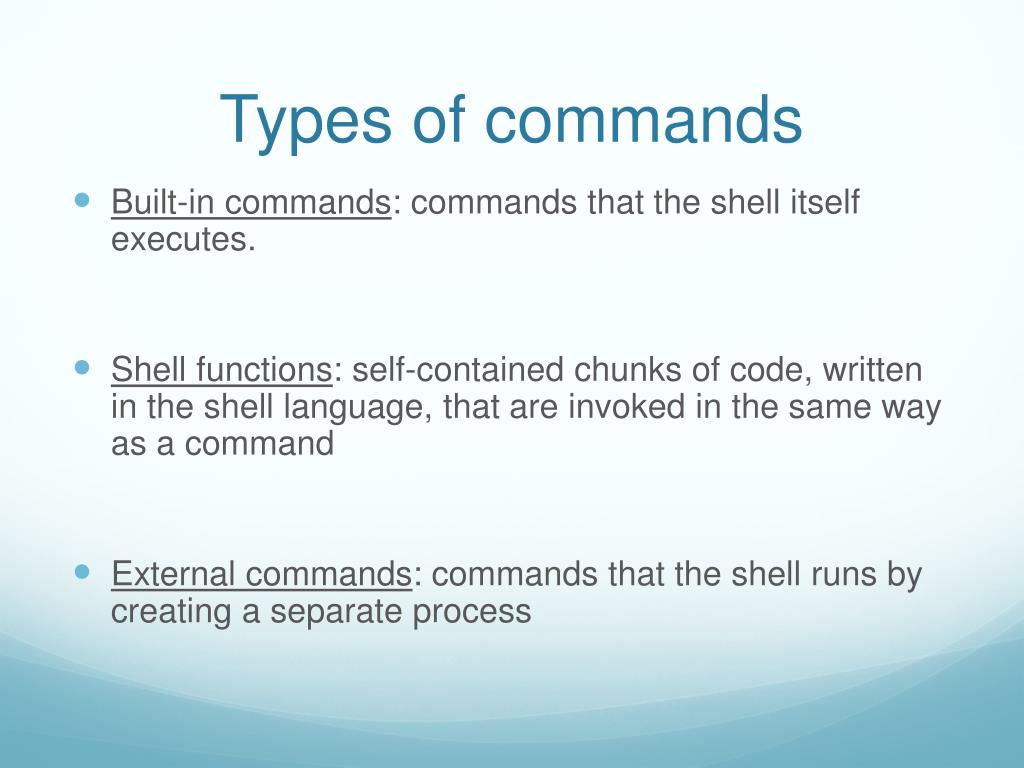 Types of commands

Built-in commands: commands that the shell itself executes.

Shell functions: self-contained chunks of code, written in the shell language, that are invoked in the same way as a command

External commands: commands that the shell runs by creating a separate process